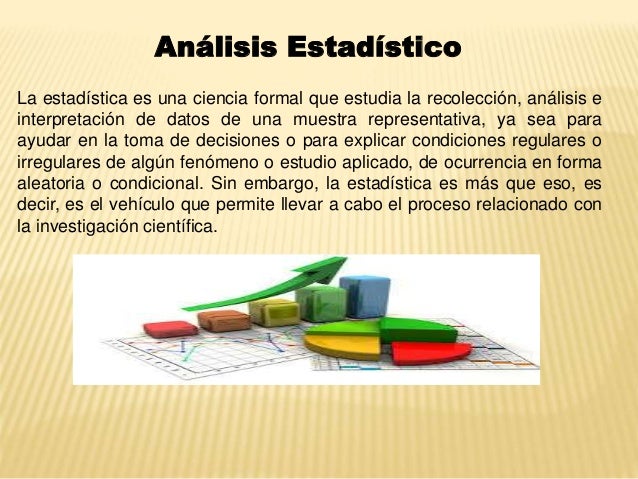 Análisis Estadístico

La estadística es una ciencia formal que estudia la recolección, análisis e interpretación de datos de una muestra representativa, ya sea para ayudar en la toma de decisiones o para explicar condiciones regulares o irregulares de algún fenómeno o estudio aplicado, de ocurrencia en forma aleatoria o condicional. Sin embargo, la estadística es más que eso, es decir, es el vehículo que permite llevar a cabo el proceso relacionado con la investigación científica.